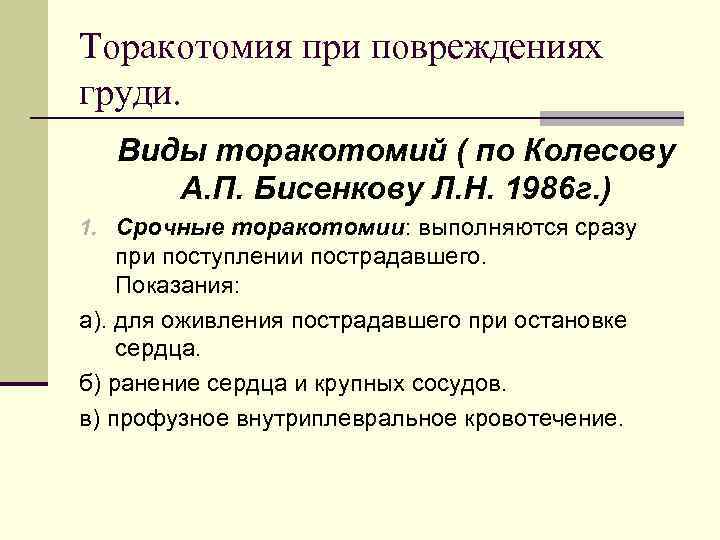 Торакотомия при повреждениях груди.

Виды торакотомий ( по Колесову А.П. Бисенкову Л.Н. 1986г.)

1. Срочные торакотомии: выполняются сразу при поступлении пострадавшего. Показания:

а). для оживления пострадавшего при остановке сердца.

б) ранение сердца и крупных сосудов.

в) профузное внутриплевральное кровотечение.